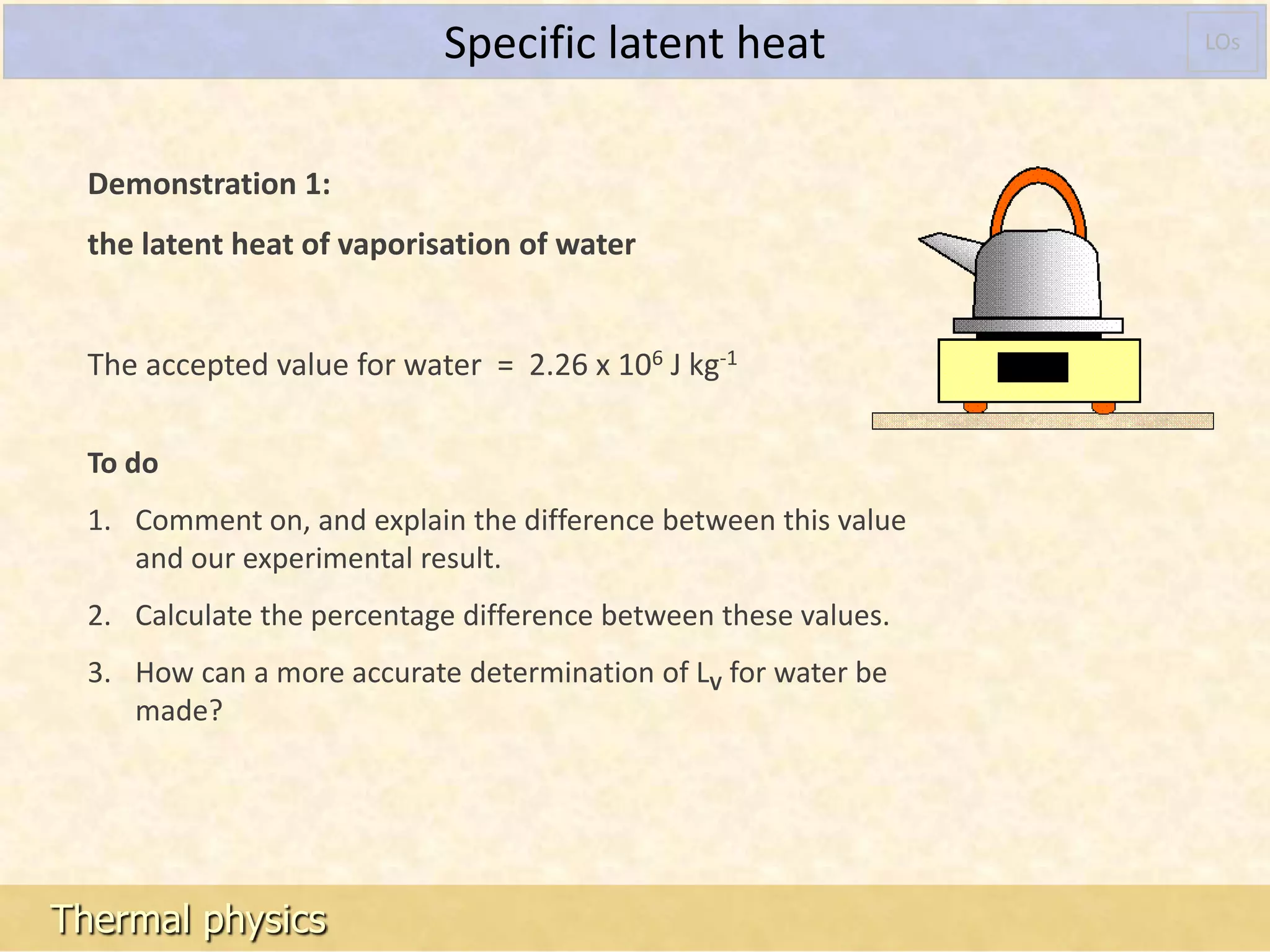 Specific latent heat

LOs

Demonstration 1:

the latent heat of vaporisation of water

The accepted value for water = $2.26 \times 10^6$ J kg$^{-1}$

To do

1. Comment on, and explain the difference between this value and our experimental result.

2. Calculate the percentage difference between these values.

3. How can a more accurate determination of $L_V$ for water be made?

Thermal physics